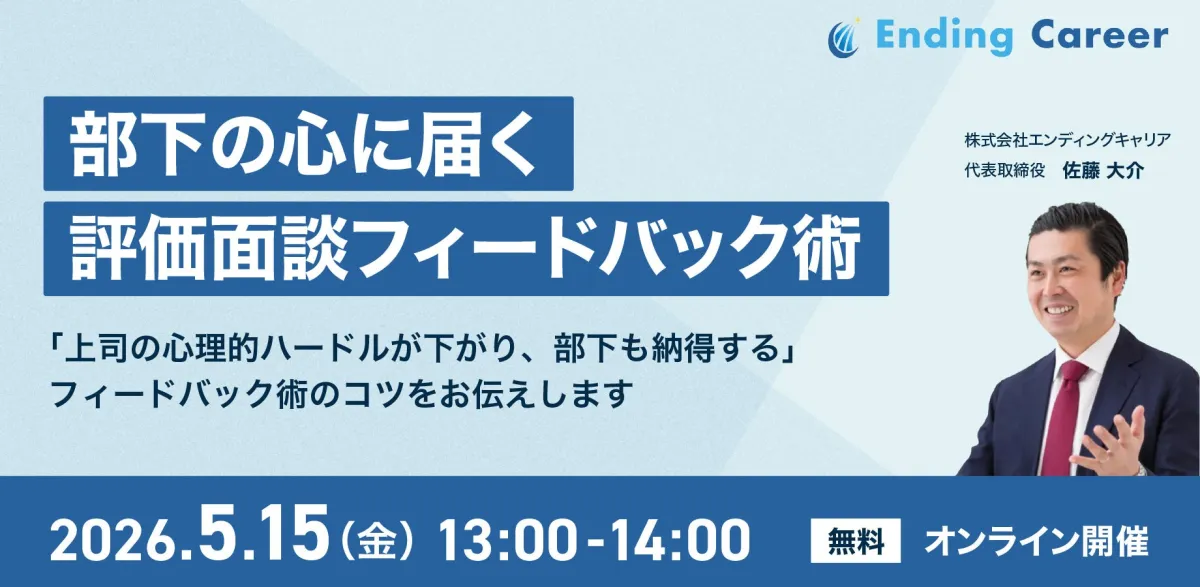 Ending Career

部下の心に届く
評価面談フィードバック術

株式会社エンディングキャリア
代表取締役　佐藤 大介

「上司の心理的ハードルが下がり、部下も納得する」
フィードバック術のコツをお伝えします

2026.5.15（金）13:00-14:00　無料　オンライン開催